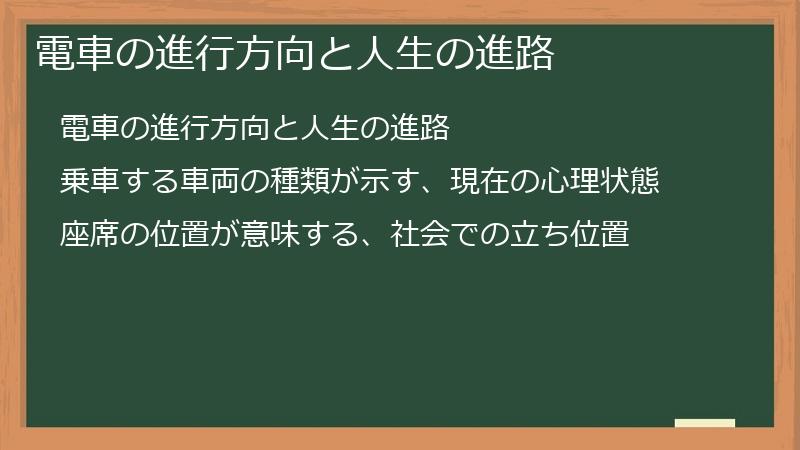 電車の進行方向と人生の進路

電車の進行方向と人生の進路

乗車する車両の種類が示す、現在の心理状態

座席の位置が意味する、社会での立ち位置